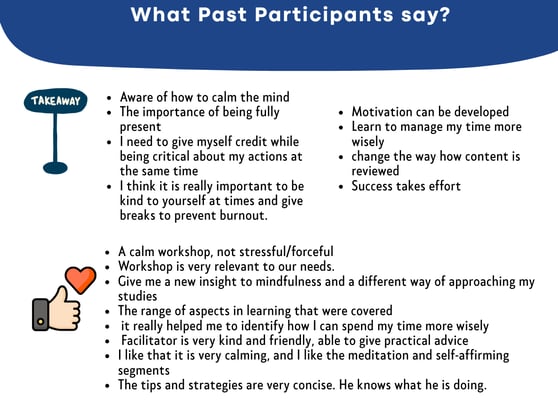 What Past Participants say?

TAKEAWAY

- Aware of how to calm the mind
- The importance of being fully present
- I need to give myself credit while being critical about my actions at the same time
- I think it is really important to be kind to yourself at times and give breaks to prevent burnout.

- Motivation can be developed
- Learn to manage my time more wisely
- change the way how content is reviewed
- Success takes effort

- A calm workshop, not stressful/forceful
- Workshop is very relevant to our needs.
- Give me a new insight to mindfulness and a different way of approaching my studies
- The range of aspects in learning that were covered
- it really helped me to identify how I can spend my time more wisely
- Facilitator is very kind and friendly, able to give practical advice
- I like that it is very calming, and I like the meditation and self-affirming segments
- The tips and strategies are very concise. He knows what he is doing.